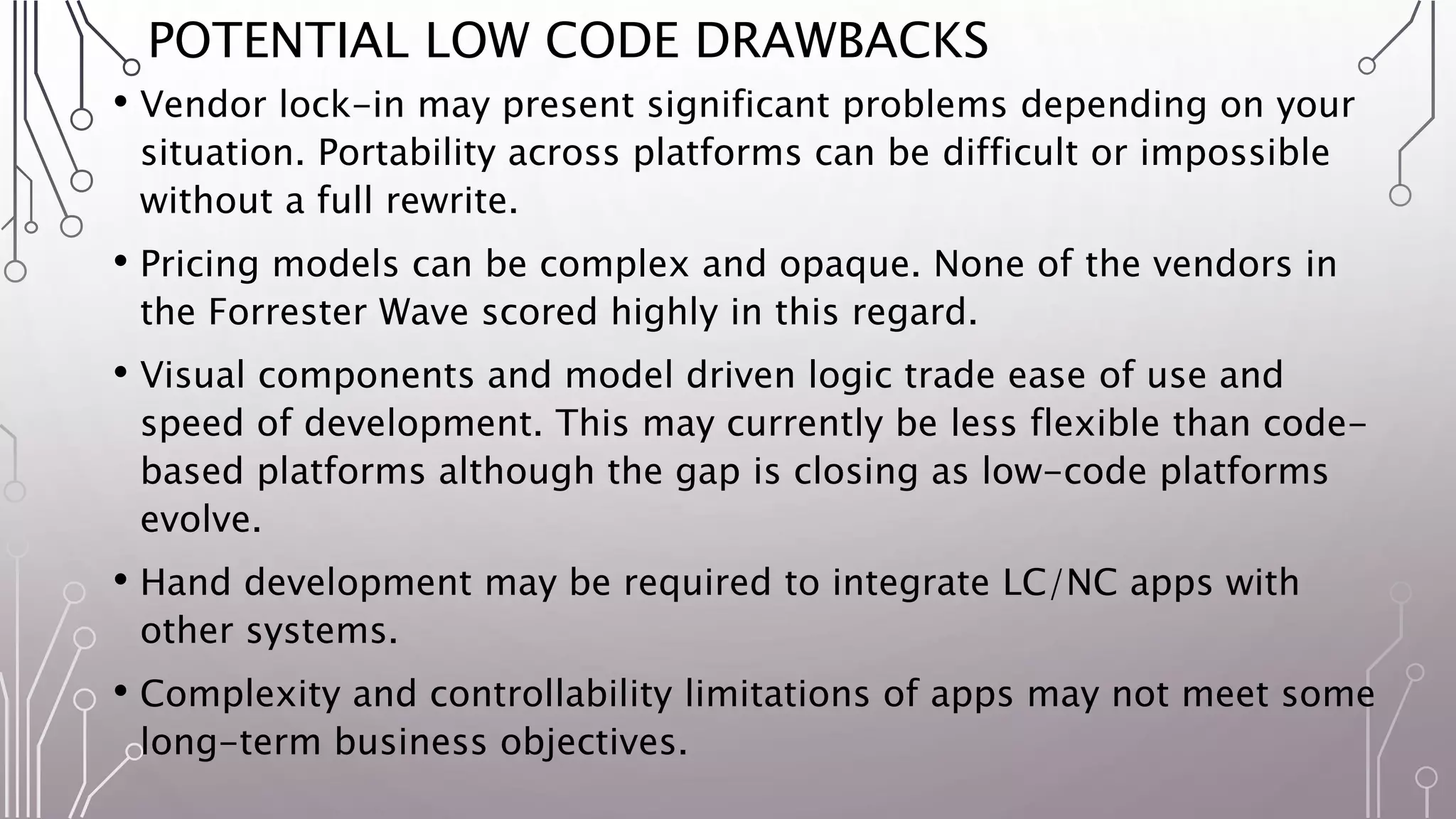 POTENTIAL LOW CODE DRAWBACKS

• Vendor lock-in may present significant problems depending on your situation. Portability across platforms can be difficult or impossible without a full rewrite.

• Pricing models can be complex and opaque. None of the vendors in the Forrester Wave scored highly in this regard.

• Visual components and model driven logic trade ease of use and speed of development. This may currently be less flexible than code-based platforms although the gap is closing as low-code platforms evolve.

• Hand development may be required to integrate LC/NC apps with other systems.

• Complexity and controllability limitations of apps may not meet some long-term business objectives.